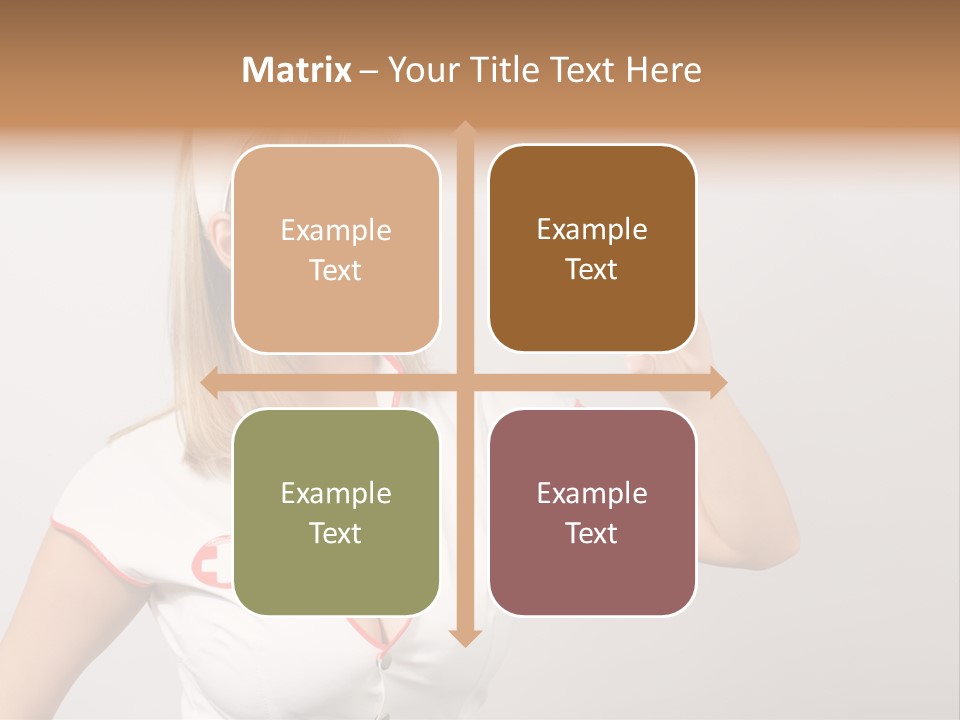 Matrix – Your Title Text Here

Example Text

Example Text

Example Text

Example Text